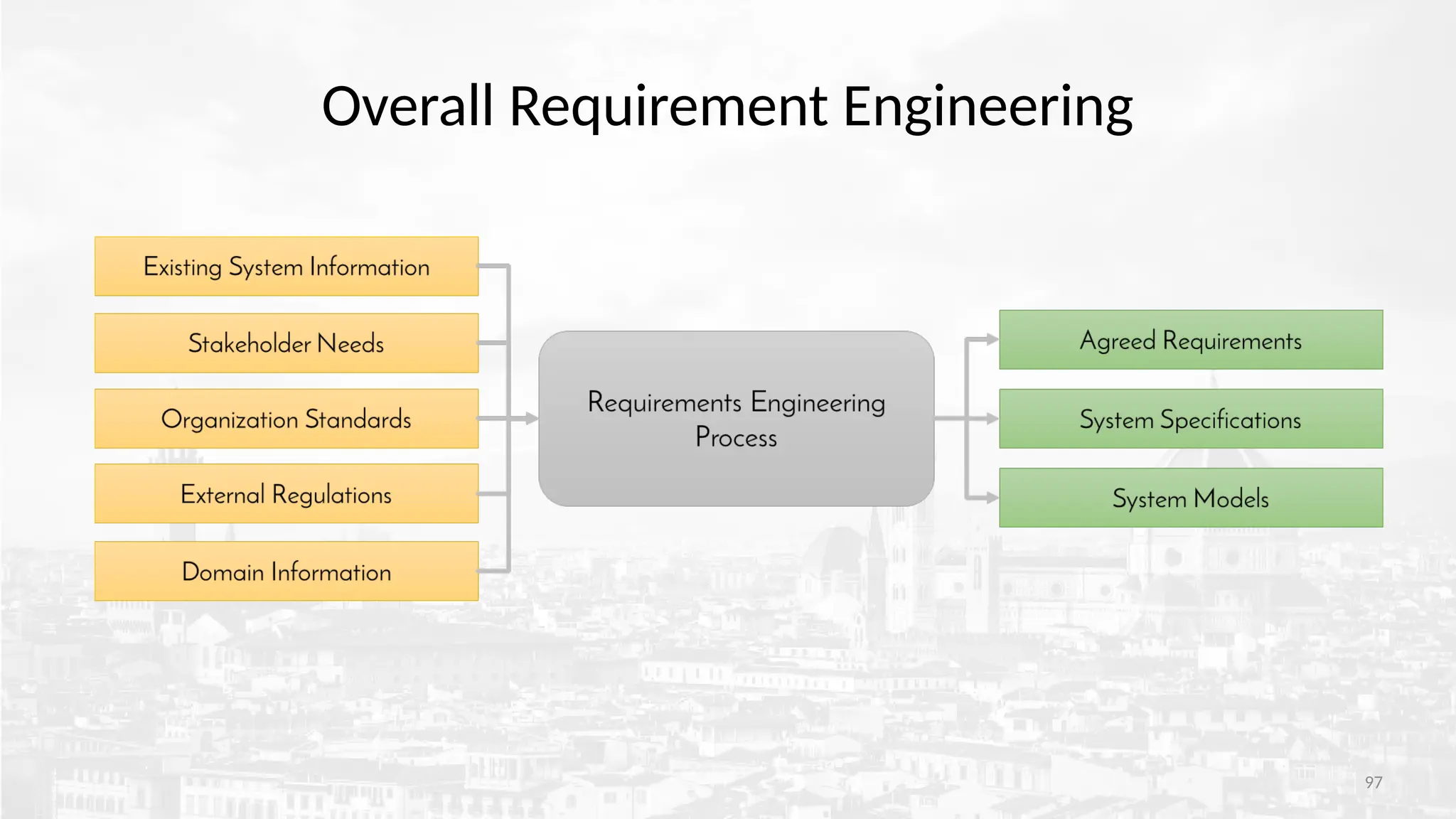 Overall Requirement Engineering

Existing System Information

Stakeholder Needs

Organization Standards

External Regulations

Domain Information

Requirements Engineering Process

Agreed Requirements

System Specifications

System Models

97